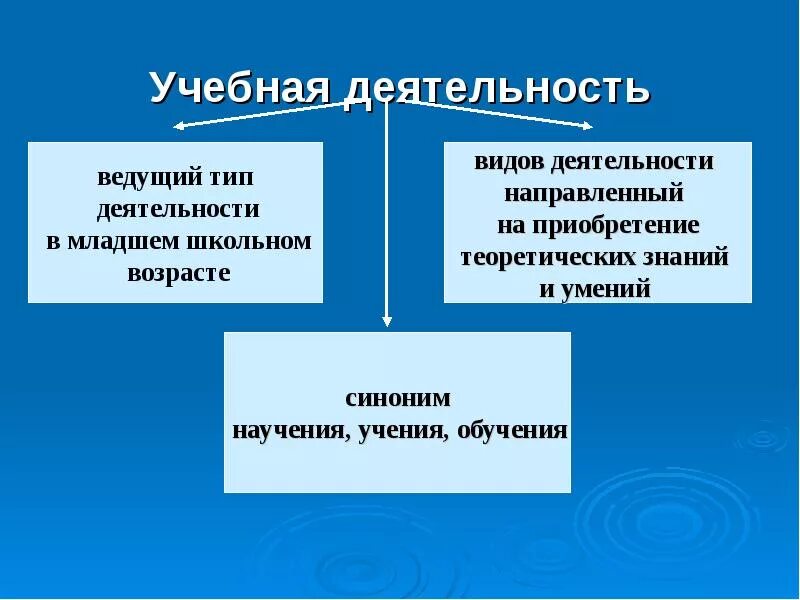 Учебная деятельность

ведущий тип деятельности в младшем школьном возрасте

видов деятельности направленный на приобретение теоретических знаний и умений

синоним научения, учения, обучения